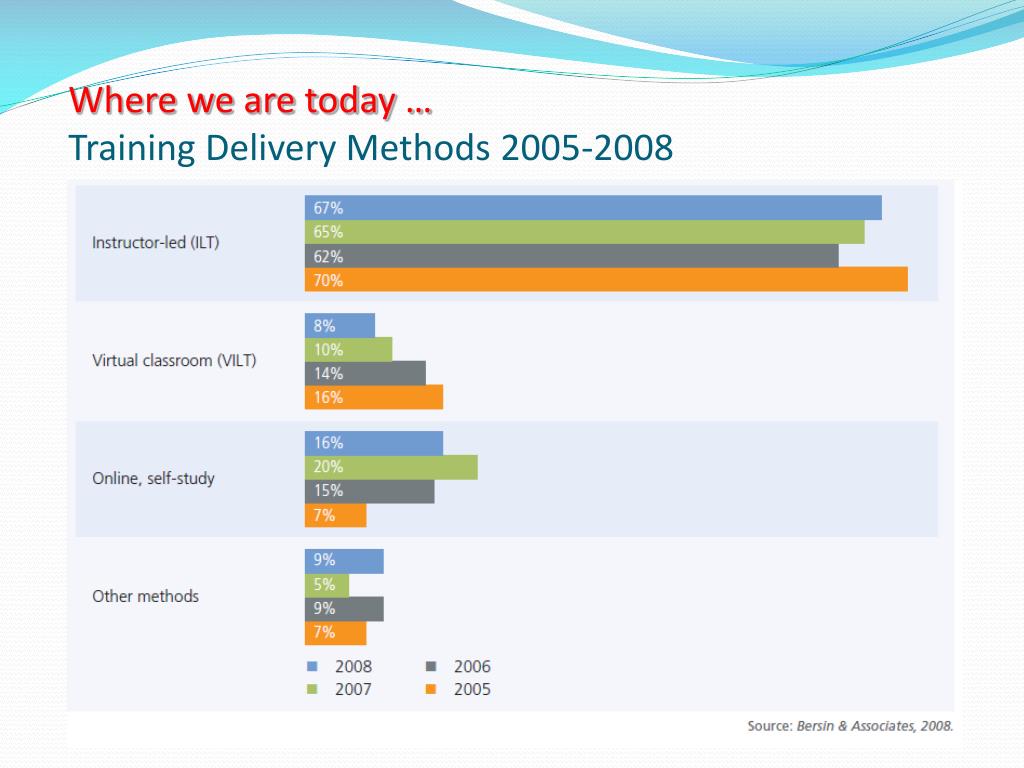 Where we are today …
Training Delivery Methods 2005-2008

Instructor-led (ILT)
67%
65%
62%
70%

Virtual classroom (VILT)
8%
10%
14%
16%

Online, self-study
16%
20%
15%
7%

Other methods
9%
5%
9%
7%

2008
2007
2006
2005

Source: Bersin & Associates, 2008.